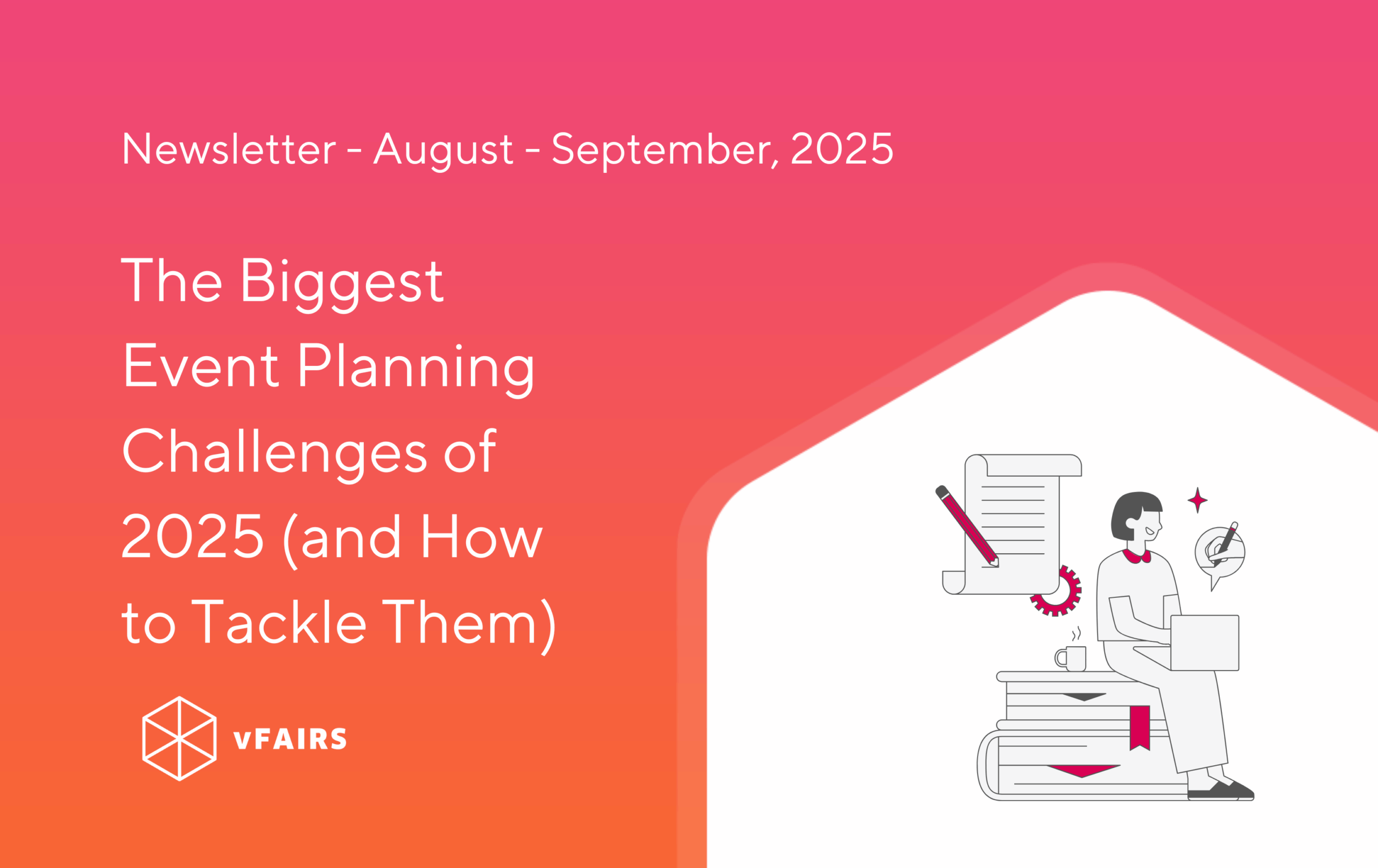 Newsletter - August - September, 2025

The Biggest Event Planning Challenges of 2025 (and How to Tackle Them)

vFAIRS